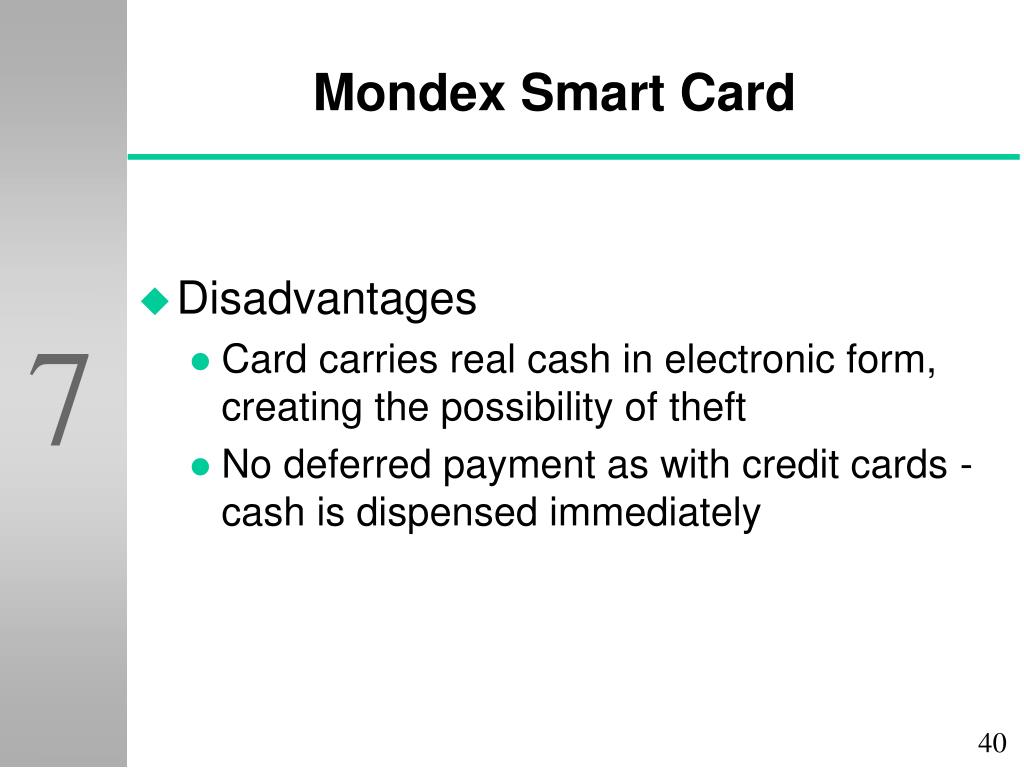 Mondex Smart Card

7

Disadvantages

Card carries real cash in electronic form, creating the possibility of theft

No deferred payment as with credit cards - cash is dispensed immediately

40